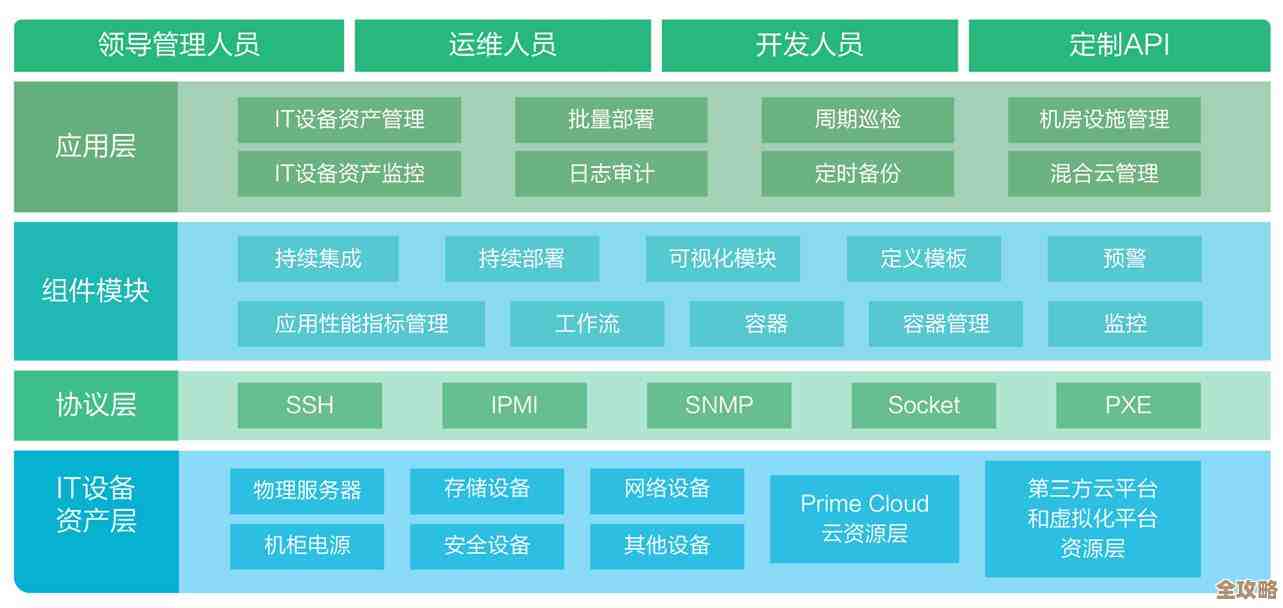 领导管理人员
运维人员
开发人员
定制API

应用层
IT设备资产管理
批量部署
周期巡检
机房设施管理
IT设备资产监控
日志审计
定时备份
混合云管理

组件模块
持续集成
持续部署
可视化模块
定义模板
预警
应用性能指标管理
工作流
容器
容器管理
监控

协议层
SSH
IPMI
SNMP
Socket
PXE

IT设备资产层
物理服务器
存储设备
网络设备
机柜电源
安全设备
其他设备
Prime Cloud 云资源层
第三方云平台和虚拟化平台资源层

全攻略